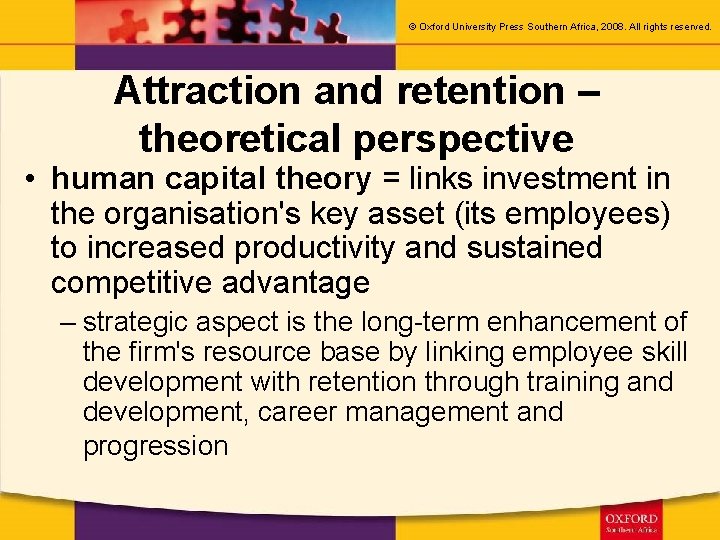 © Oxford University Press Southern Africa, 2008. All rights reserved.

Attraction and retention – theoretical perspective

• human capital theory = links investment in the organisation's key asset (its employees) to increased productivity and sustained competitive advantage

– strategic aspect is the long-term enhancement of the firm's resource base by linking employee skill development with retention through training and development, career management and progression

OXFORD
Southern Africa